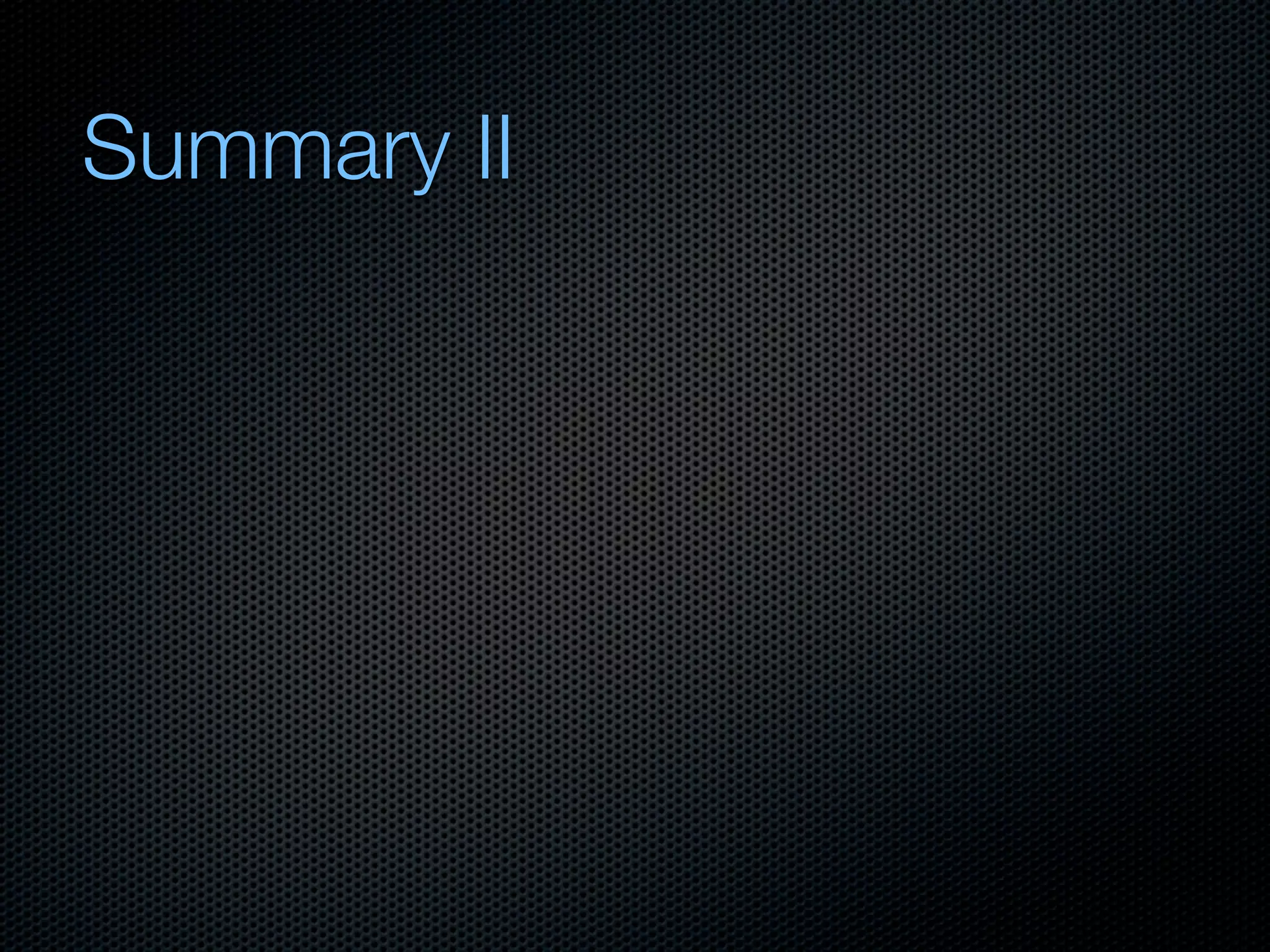 Summary II